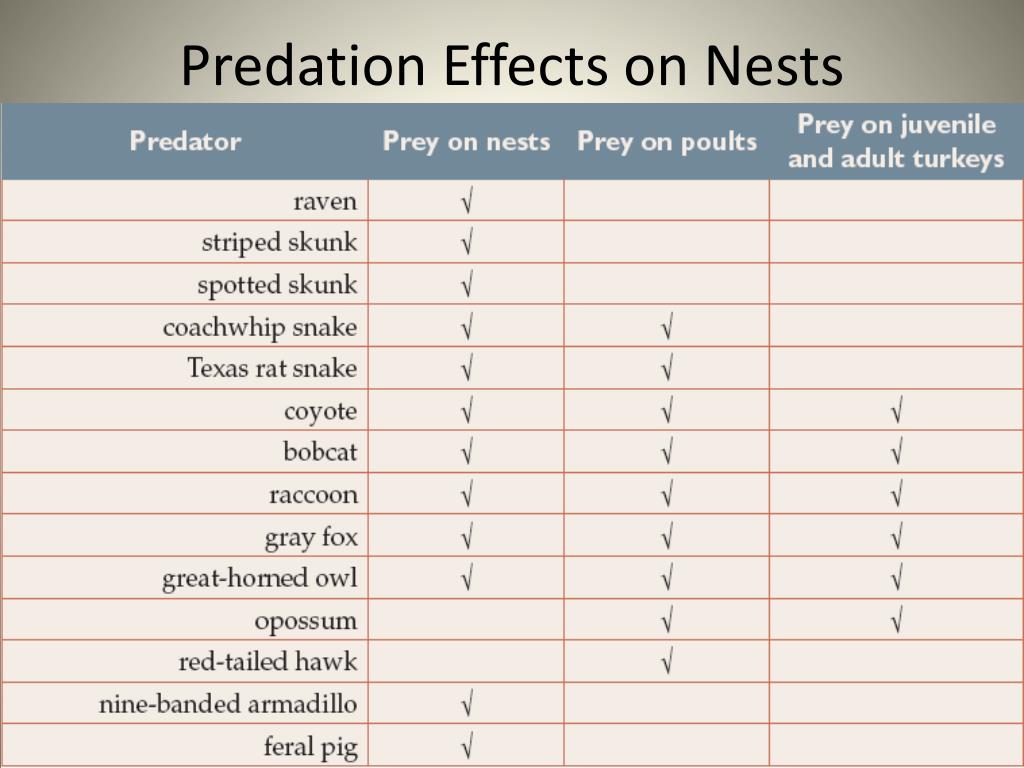 Predation Effects on Nests

| Predator | Prey on nests | Prey on poults | Prey on juvenile and adult turkeys |
|---|---|---|---|
| raven | √ | | |
| striped skunk | √ | | |
| spotted skunk | √ | | |
| coachwhip snake | √ | √ | |
| Texas rat snake | √ | √ | |
| coyote | √ | √ | √ |
| bobcat | √ | √ | √ |
| raccoon | √ | √ | √ |
| gray fox | √ | √ | √ |
| great-horned owl | √ | √ | √ |
| opossum | | √ | √ |
| red-tailed hawk | | √ | |
| nine-banded armadillo | √ | | |
| feral pig | √ | | |